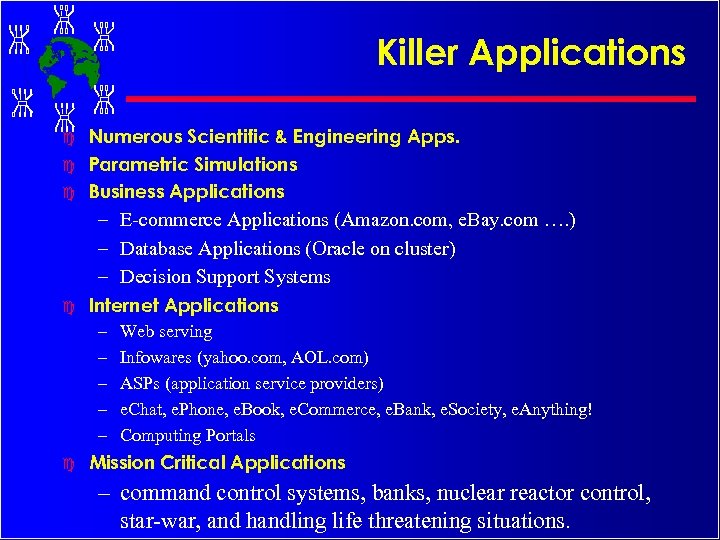 Killer Applications

Numerous Scientific & Engineering Apps.

Parametric Simulations

Business Applications

– E-commerce Applications (Amazon.com, eBay.com ….)

– Database Applications (Oracle on cluster)

– Decision Support Systems

Internet Applications

– Web serving

– Infowares (yahoo.com, AOL.com)

– ASPs (application service providers)

– eChat, ePhone, eBook, eCommerce, eBank, eSociety, eAnything!

– Computing Portals

Mission Critical Applications

– command control systems, banks, nuclear reactor control, star-war, and handling life threatening situations.